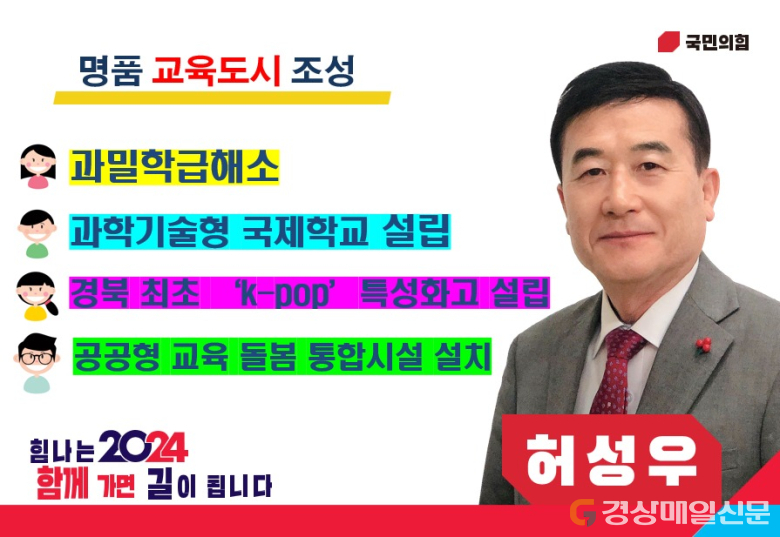 국민의힘

명품 교육도시 조성

과밀학급해소

과학기술형 국제학교 설립

경북 최초 'k-pop' 특성화고 설립

공공형 교육 돌봄 통합시설 설치

힘나는 2024
함께 가면 길이 됩니다

허성우

경상매일신문